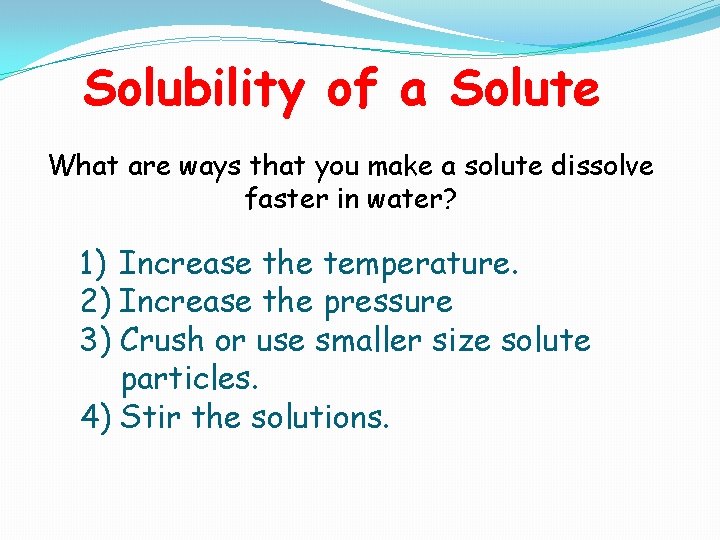 Solubility of a Solute

What are ways that you make a solute dissolve faster in water?

1) Increase the temperature.
2) Increase the pressure
3) Crush or use smaller size solute particles.
4) Stir the solutions.